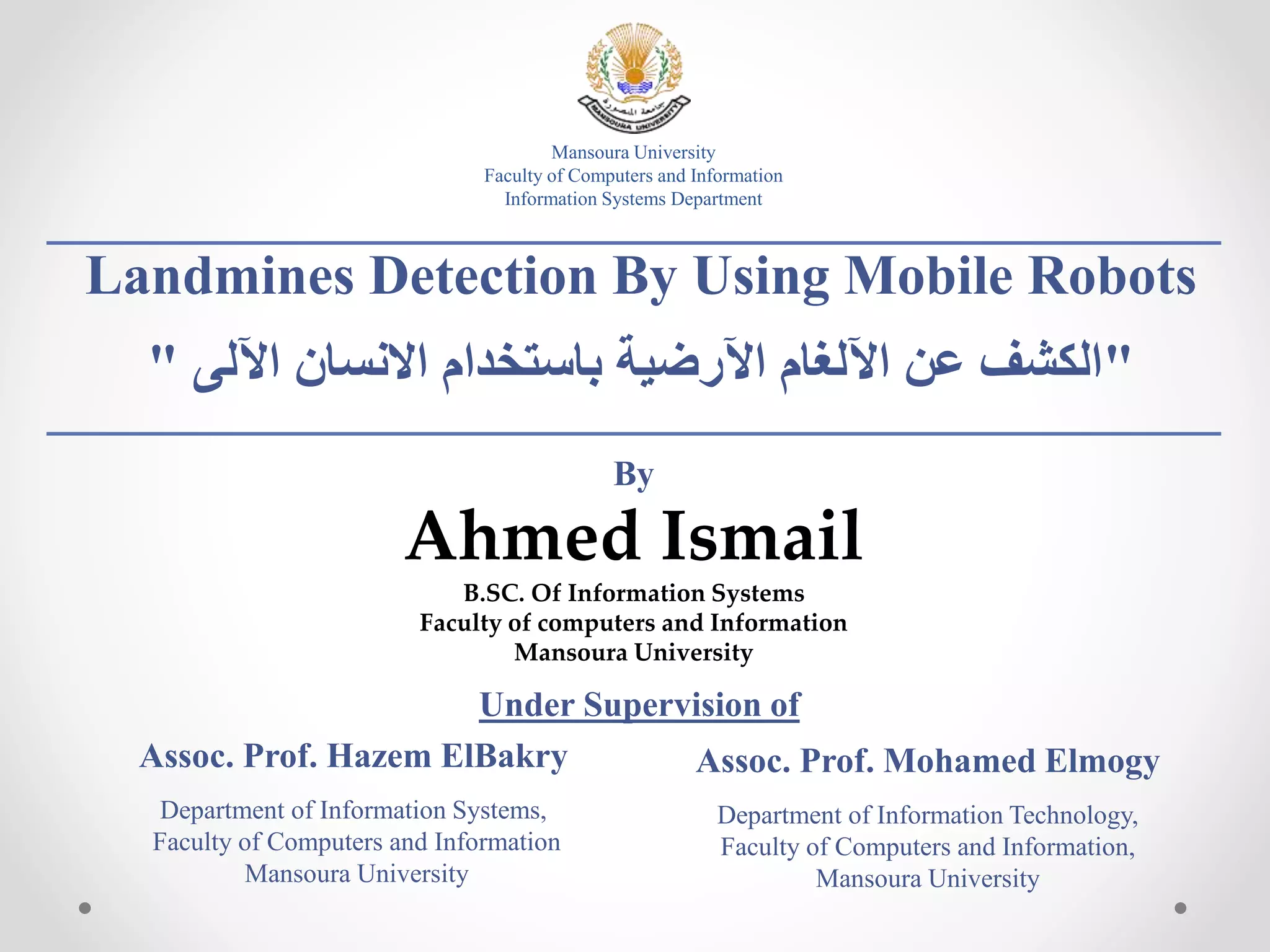 جامعة المنصورة
MANSOURA UNIVERSITY

Mansoura University
Faculty of Computers and Information
Information Systems Department

Landmines Detection By Using Mobile Robots
"الكشف عن الآلغام الآرضية باستخدام الانسان الآلى "

By
Ahmed Ismail
B.SC. Of Information Systems
Faculty of computers and Information
Mansoura University

Under Supervision of

Assoc. Prof. Hazem ElBakry

Department of Information Systems,
Faculty of Computers and Information
Mansoura University

Assoc. Prof. Mohamed Elmogy

Department of Information Technology,
Faculty of Computers and Information,
Mansoura University